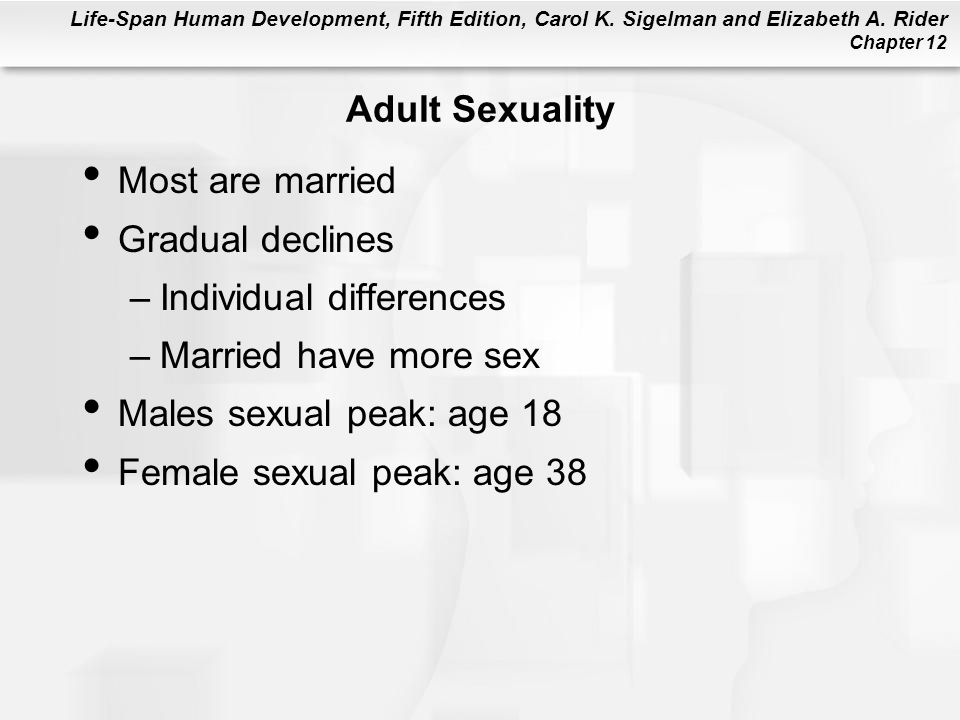 Life-Span Human Development, Fifth Edition, Carol K. Sigelman and Elizabeth A. Rider
Chapter 12

Adult Sexuality

• Most are married
• Gradual declines
– Individual differences
– Married have more sex
• Males sexual peak: age 18
• Female sexual peak: age 38